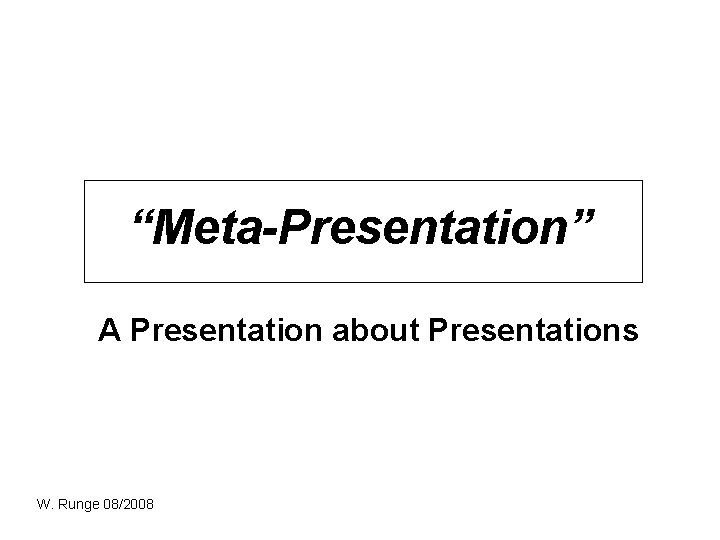 “Meta-Presentation”

A Presentation about Presentations

W. Runge 08/2008